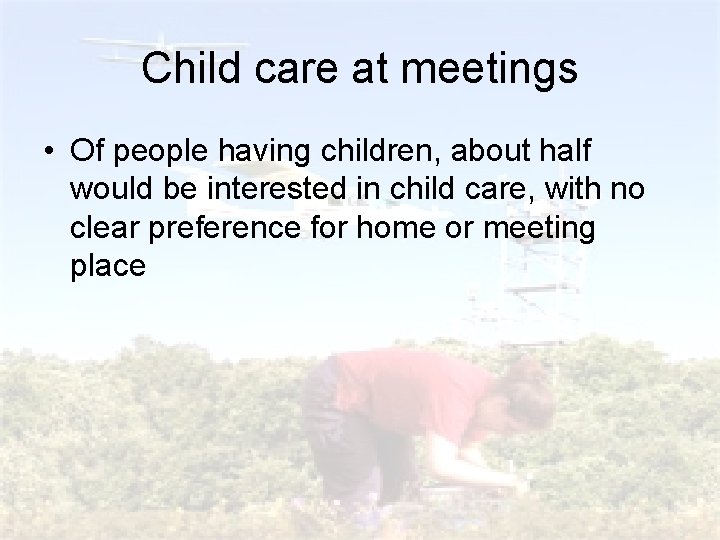 Child care at meetings

• Of people having children, about half would be interested in child care, with no clear preference for home or meeting place